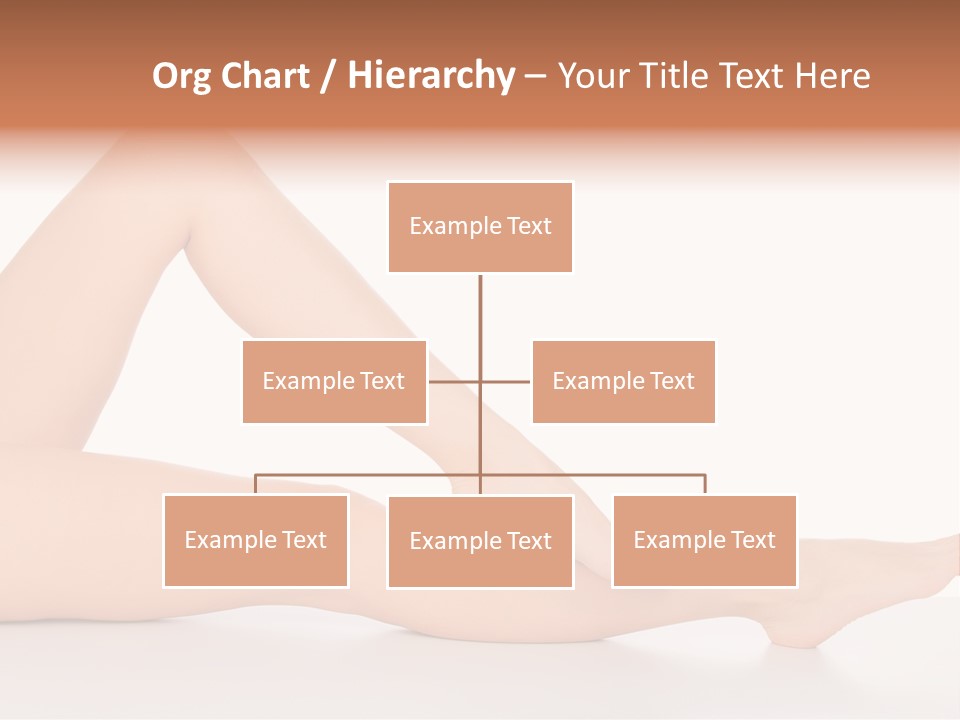 Org Chart / Hierarchy – Your Title Text Here

Example Text

Example Text

Example Text

Example Text

Example Text

Example Text